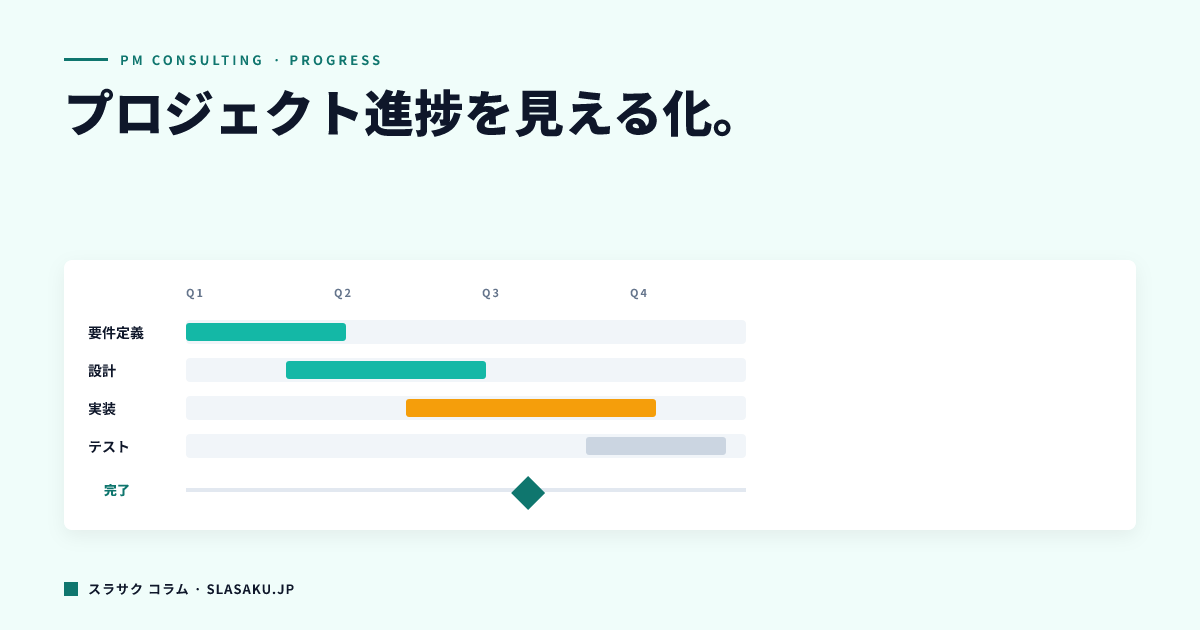 PM CONSULTING · PROGRESS

プロジェクト進捗を見える化。

Q1 Q2 Q3 Q4

要件定義

設計

実装

テスト

完了

スラサク コラム · SLASAKU.JP